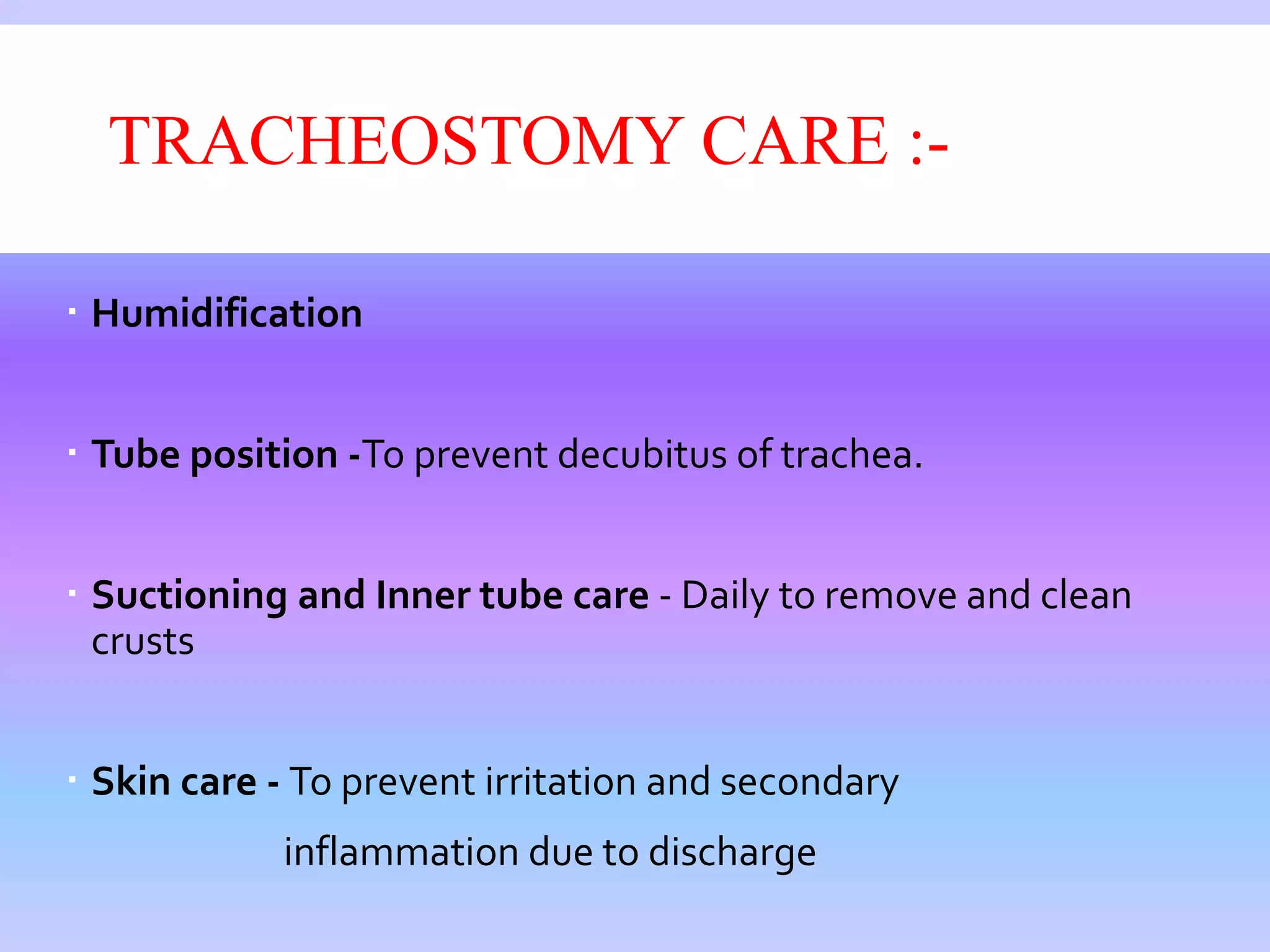 TRACHEOSTOMY CARE :-

▪ Humidification

▪ Tube position -To prevent decubitus of trachea.

▪ Suctioning and Inner tube care - Daily to remove and clean crusts

▪ Skin care - To prevent irritation and secondary inflammation due to discharge